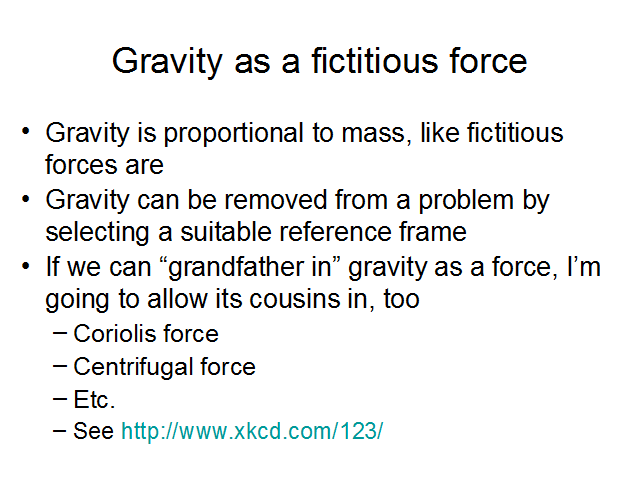 Gravity as a fictitious force

• Gravity is proportional to mass, like fictitious forces are
• Gravity can be removed from a problem by selecting a suitable reference frame
• If we can “grandfather in” gravity as a force, I’m going to allow its cousins in, too
 – Coriolis force
 – Centrifugal force
 – Etc.
 – See http://www.xkcd.com/123/